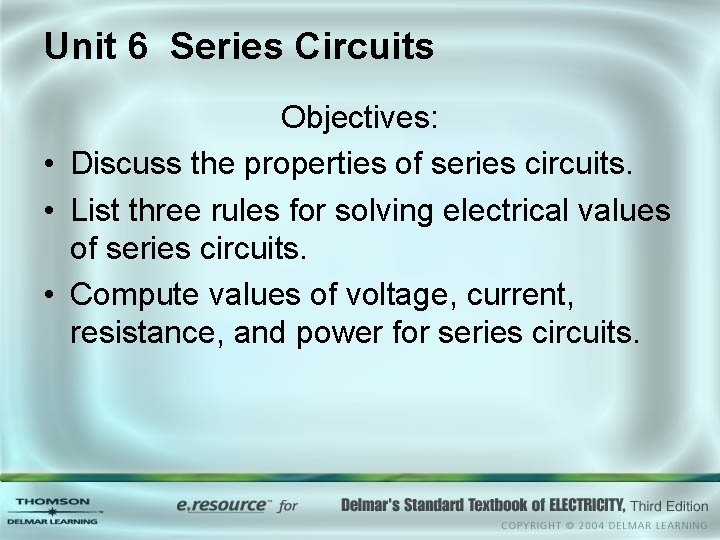 Unit 6 Series Circuits

Objectives:

• Discuss the properties of series circuits.

• List three rules for solving electrical values of series circuits.

• Compute values of voltage, current, resistance, and power for series circuits.

THOMSON
DELMAR LEARNING

e.resource™ for Delmar's Standard Textbook of ELECTRICITY, Third Edition

COPYRIGHT © 2004 DELMAR LEARNING